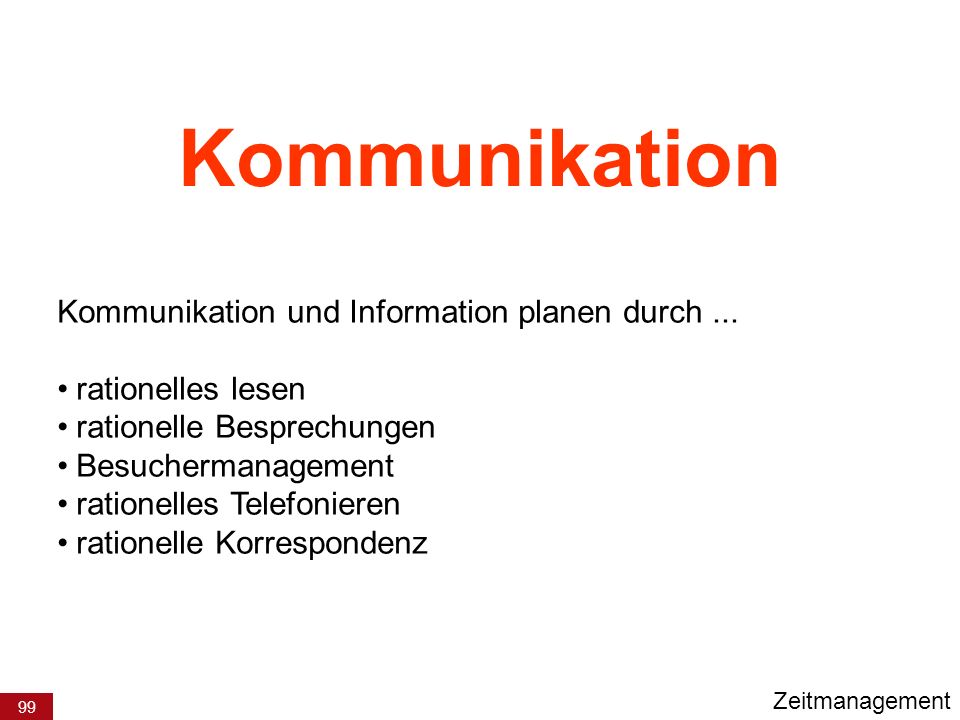 Kommunikation

Kommunikation und Information planen durch ...

• rationelles lesen
• rationelle Besprechungen
• Besuchermanagement
• rationelles Telefonieren
• rationelle Korrespondenz

99

Zeitmanagement